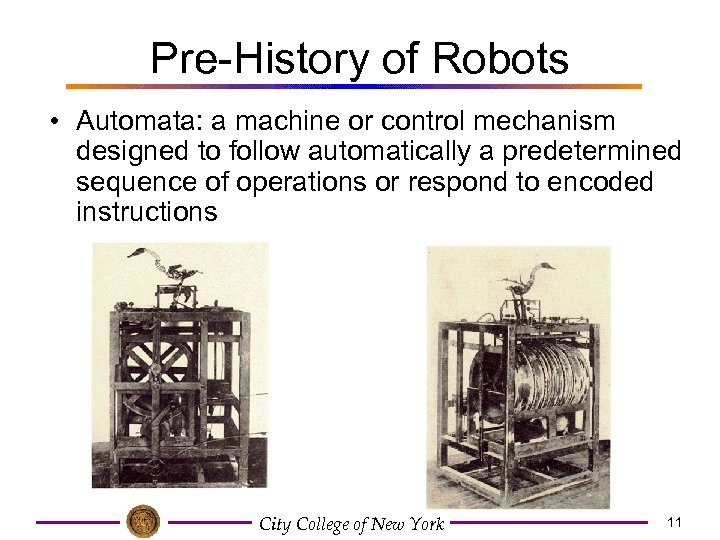 Pre-History of Robots

• Automata: a machine or control mechanism designed to follow automatically a predetermined sequence of operations or respond to encoded instructions

City College of New York

11